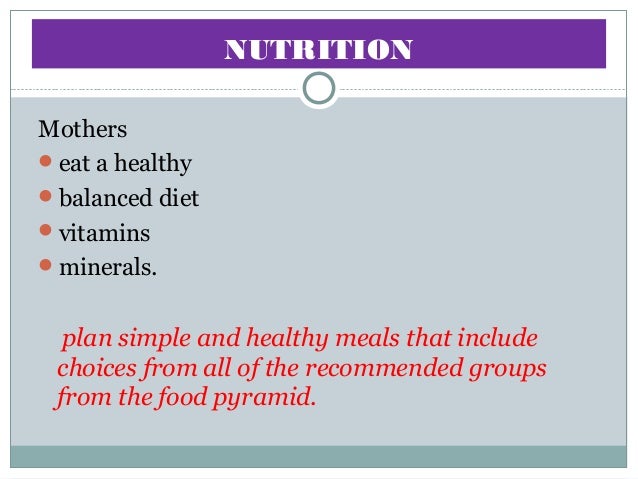 NUTRITION

Mothers
- eat a healthy
- balanced diet
- vitamins
- minerals.

plan simple and healthy meals that include choices from all of the recommended groups from the food pyramid.